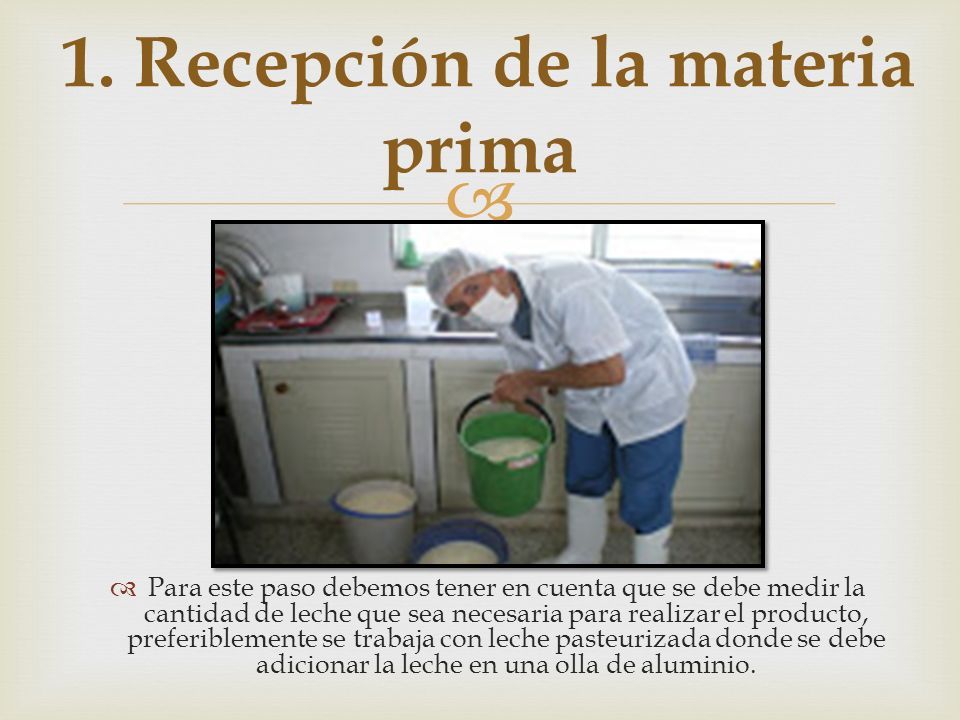 1. Recepción de la materia prima

Para este paso debemos tener en cuenta que se debe medir la cantidad de leche que sea necesaria para realizar el producto, preferiblemente se trabaja con leche pasteurizada donde se debe adicionar la leche en una olla de aluminio.